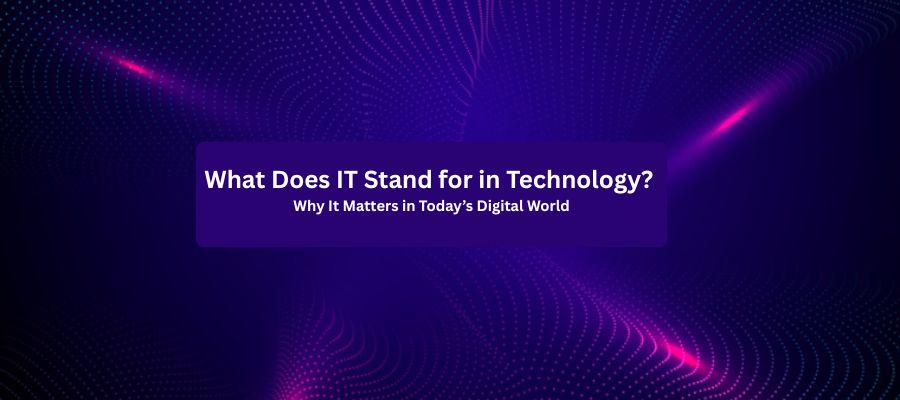 What Does IT Stand for in Technology?
Why It Matters in Today’s Digital World